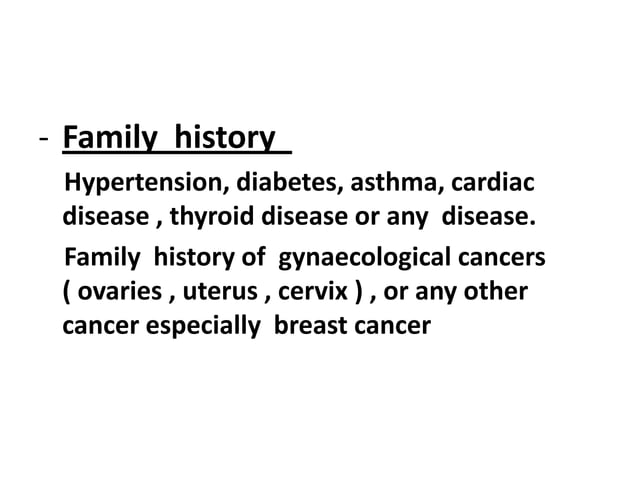 - Family history

Hypertension, diabetes, asthma, cardiac disease , thyroid disease or any disease.

Family history of gynaecological cancers ( ovaries , uterus , cervix ) , or any other cancer especially breast cancer